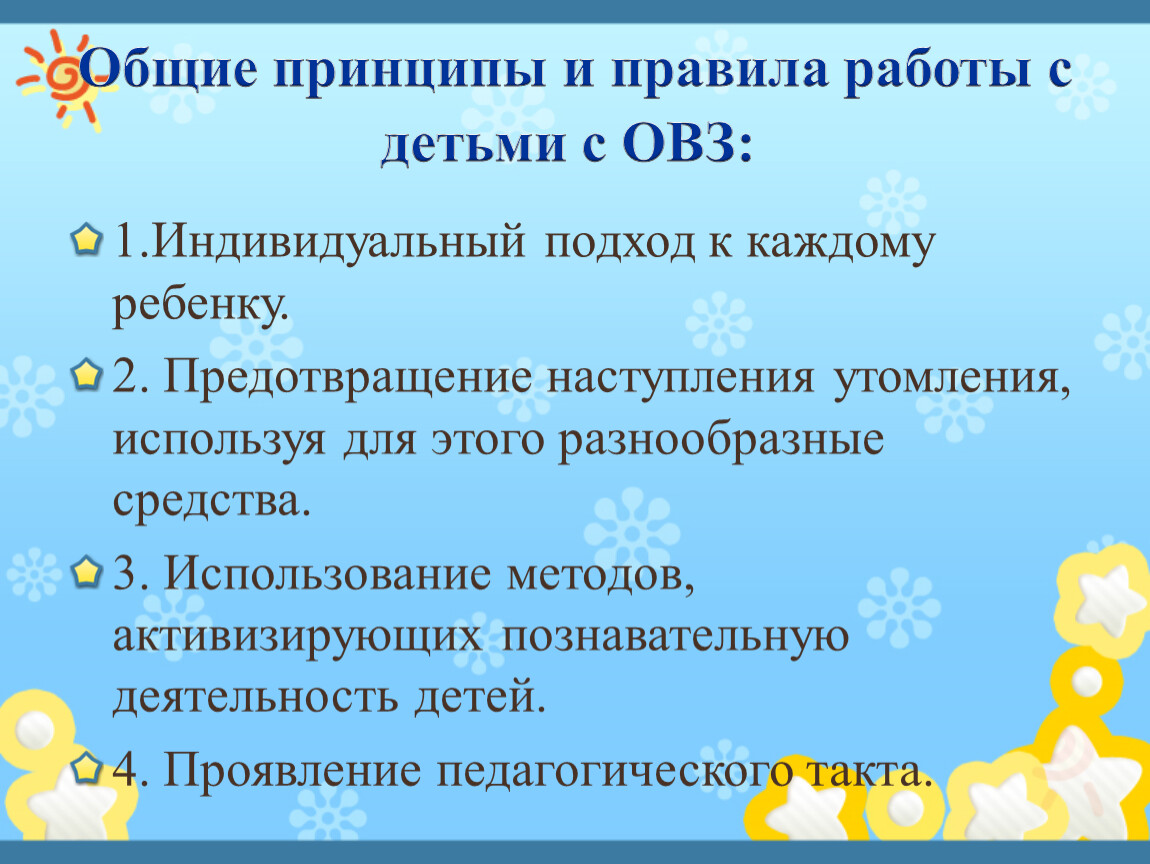 Общие принципы и правила работы с детьми с ОВЗ:

1.Индивидуальный подход к каждому ребенку.

2. Предотвращение наступления утомления, используя для этого разнообразные средства.

3. Использование методов, активизирующих познавательную деятельность детей.

4. Проявление педагогического такта.